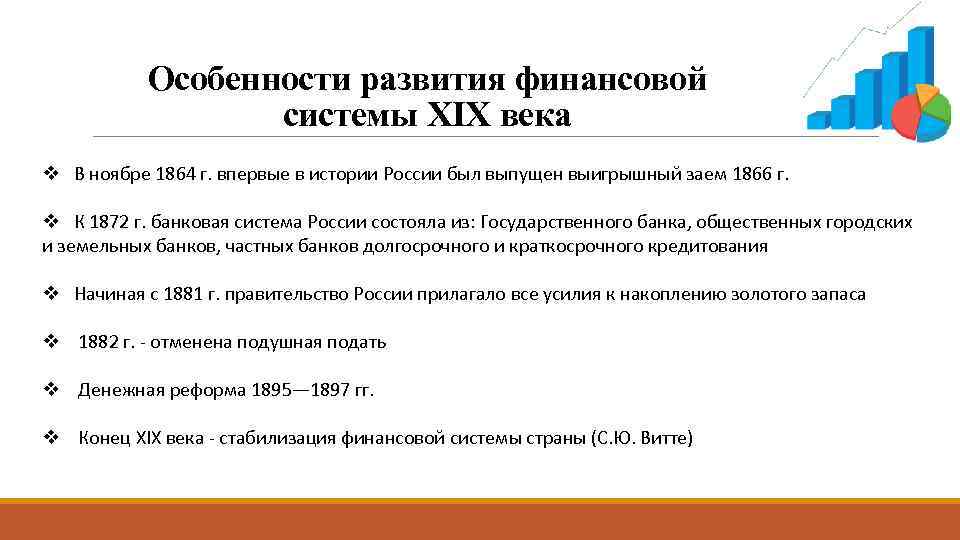 Особенности развития финансовой системы XIX века

❖ В ноябре 1864 г. впервые в истории России был выпущен выигрышный заем 1866 г.

❖ К 1872 г. банковая система России состояла из: Государственного банка, общественных городских и земельных банков, частных банков долгосрочного и краткосрочного кредитования

❖ Начиная с 1881 г. правительство России прилагало все усилия к накоплению золотого запаса

❖ 1882 г. - отменена подушная подать

❖ Денежная реформа 1895—1897 гг.

❖ Конец XIX века - стабилизация финансовой системы страны (С.Ю. Витте)